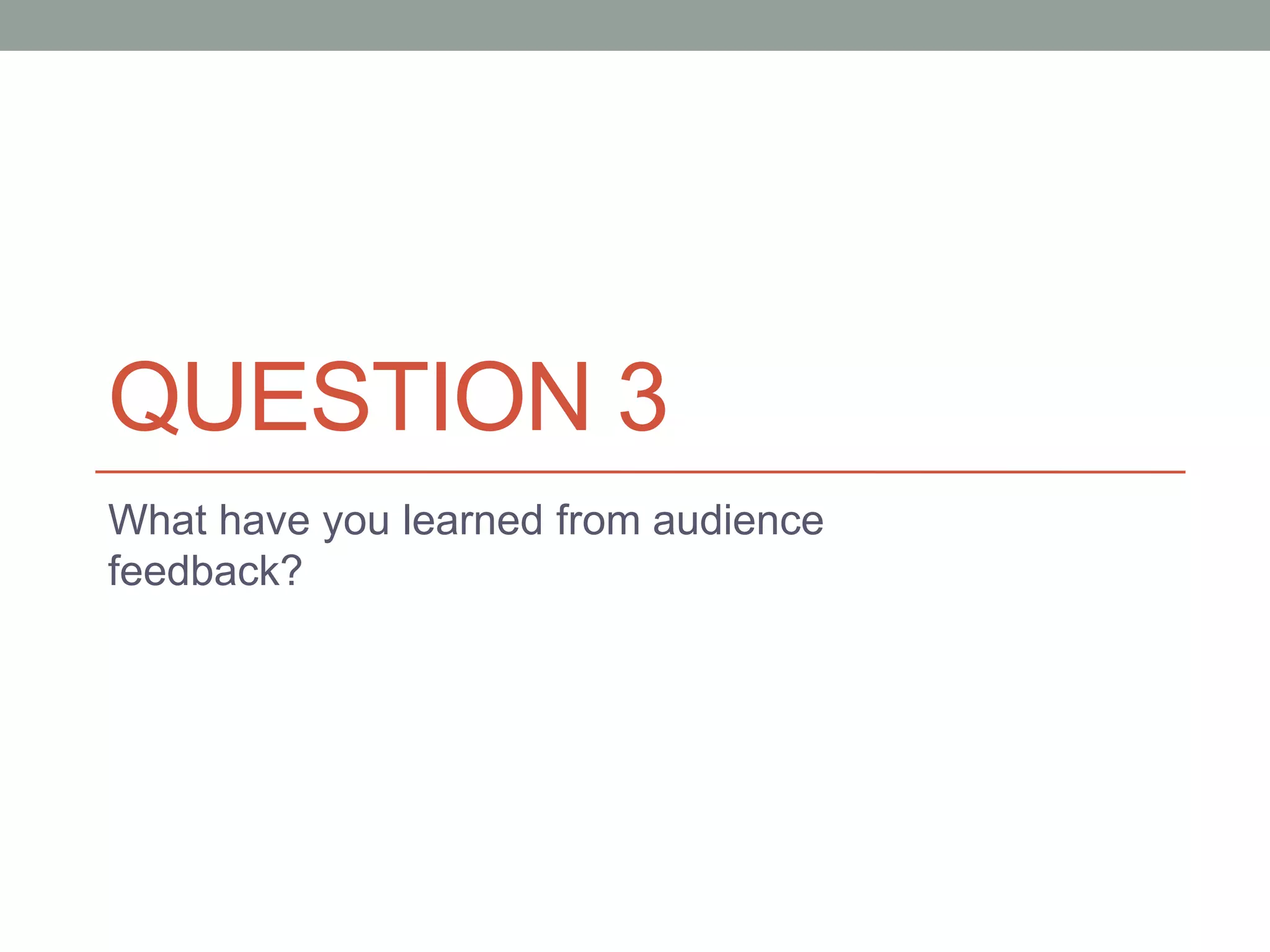 QUESTION 3

What have you learned from audience feedback?